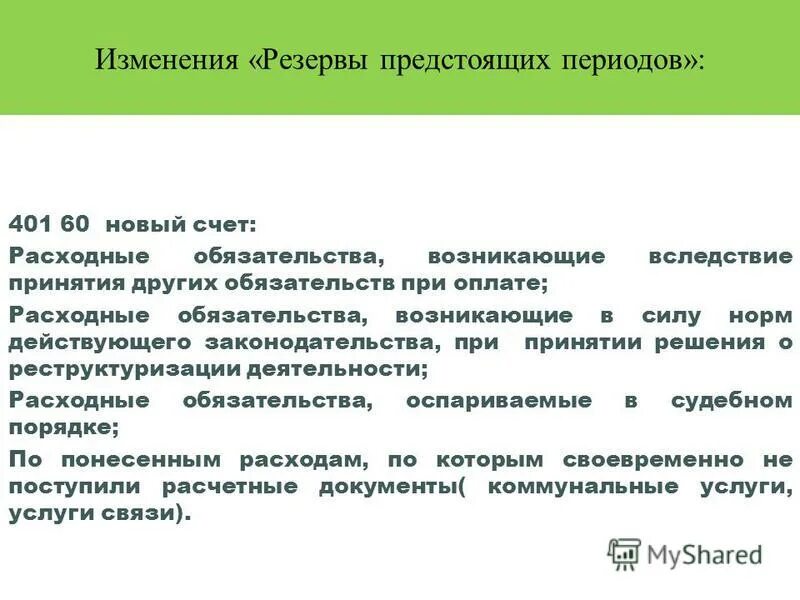 Изменения «Резервы предстоящих периодов»:

401 60 новый счет:

Расходные обязательства, возникающие вследствие принятия других обязательств при оплате;

Расходные обязательства, возникающие в силу норм действующего законодательства, при принятии решения о реструктуризации деятельности;

Расходные обязательства, оспариваемые в судебном порядке;

По понесенным расходам, по которым своевременно не поступили расчетные документы( коммунальные услуги, услуги связи).

MyShared